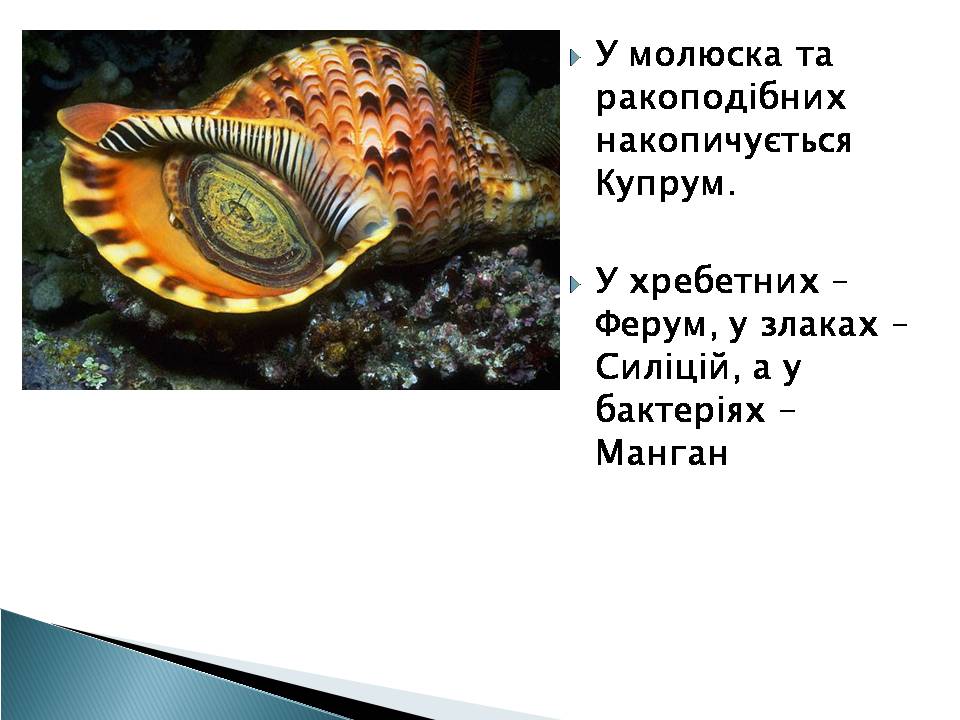 У молюска та ракоподібних накопичується Купрум.

У хребетних – Ферум, у злаках – Силіцій, а у бактеріях – Манган